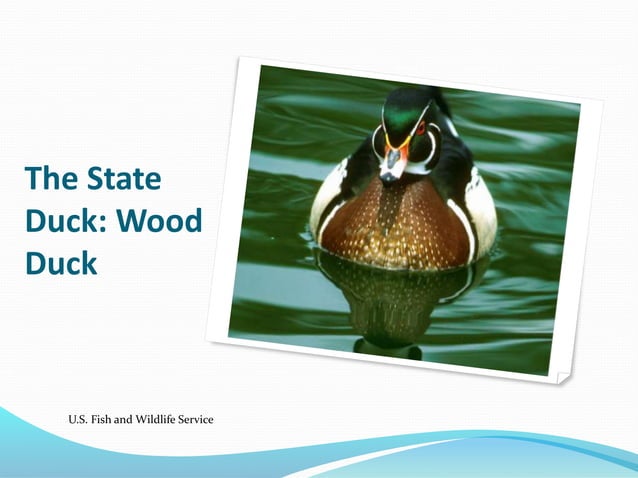 The State Duck: Wood Duck

U.S. Fish and Wildlife Service